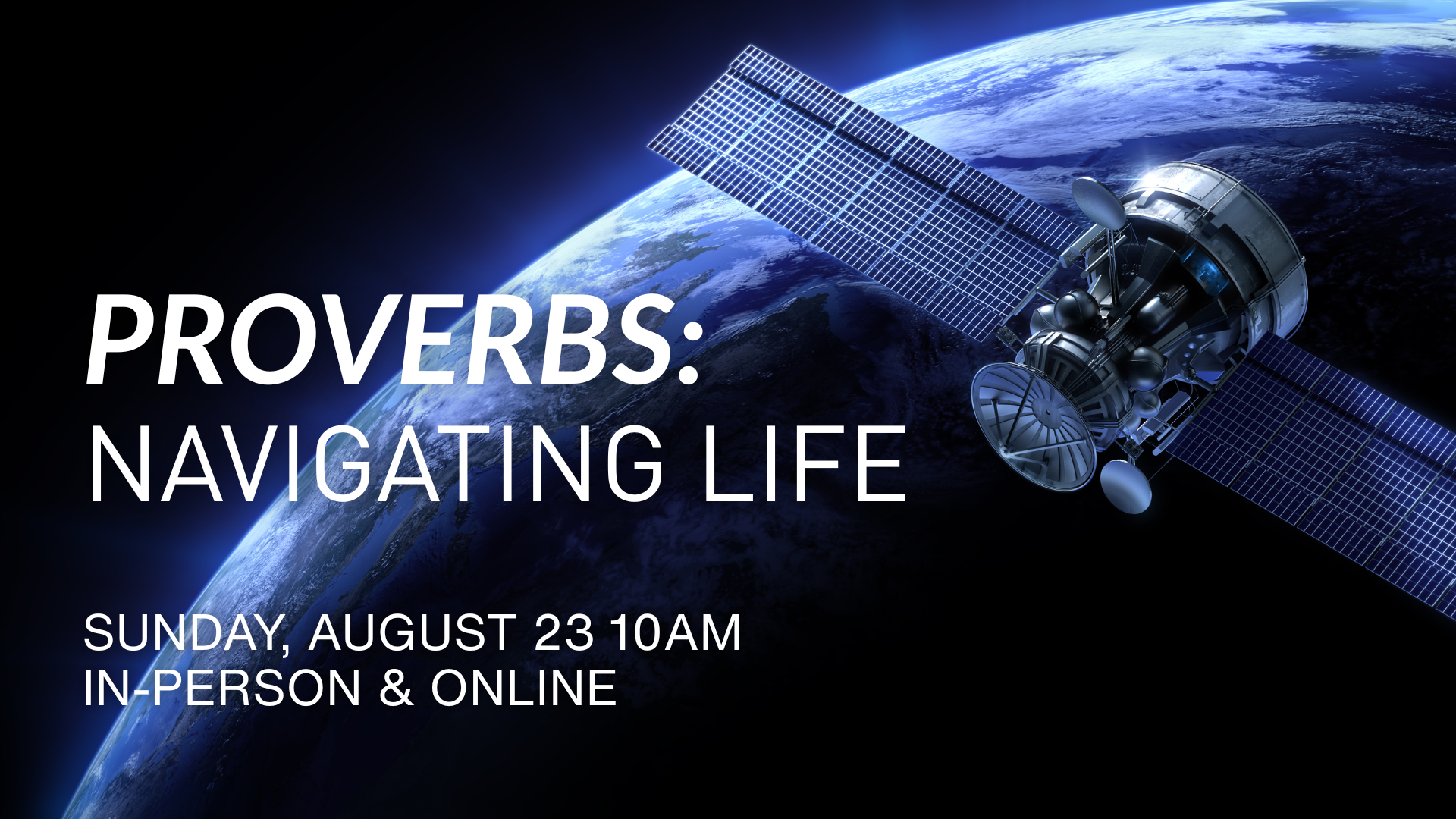 PROVERBS:
NAVIGATING LIFE

SUNDAY, AUGUST 23 10AM
IN-PERSON & ONLINE